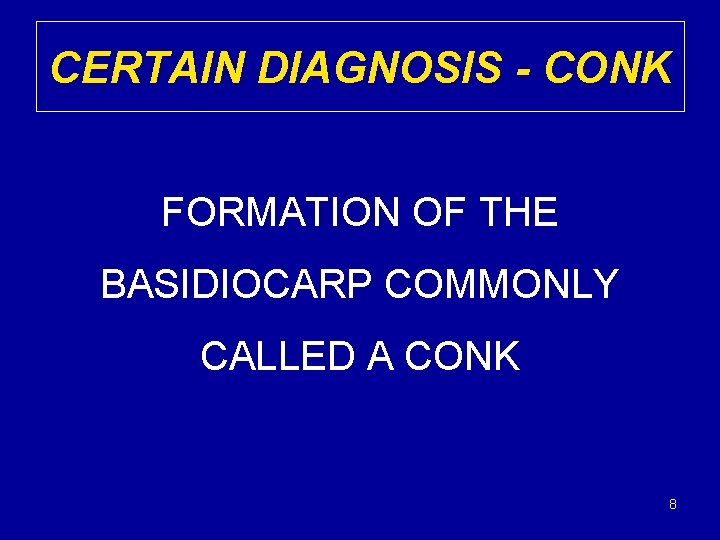 CERTAIN DIAGNOSIS - CONK

FORMATION OF THE BASIDIOCARP COMMONLY CALLED A CONK

8